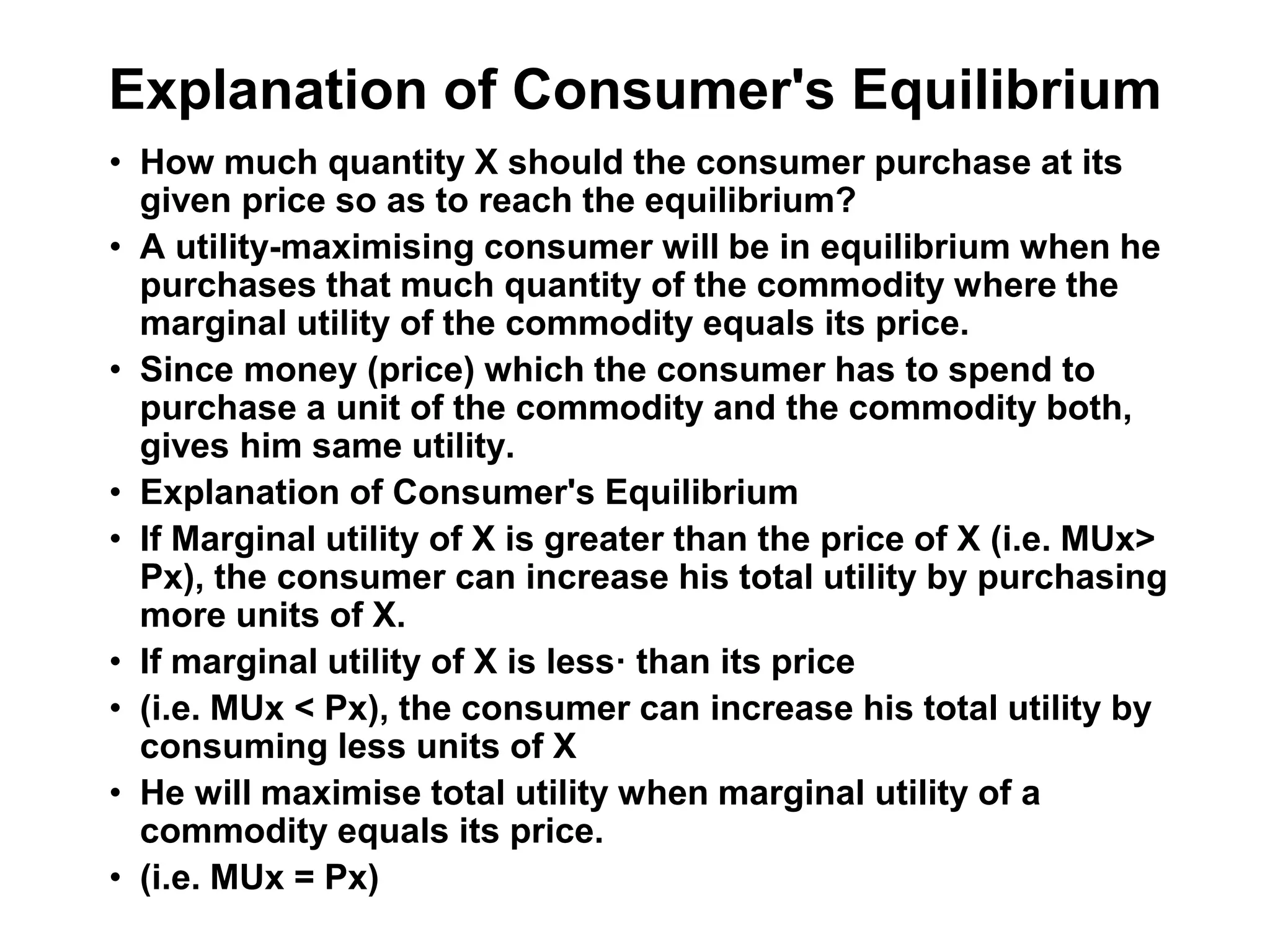 Explanation of Consumer's Equilibrium

• How much quantity X should the consumer purchase at its given price so as to reach the equilibrium?
• A utility-maximising consumer will be in equilibrium when he purchases that much quantity of the commodity where the marginal utility of the commodity equals its price.
• Since money (price) which the consumer has to spend to purchase a unit of the commodity and the commodity both, gives him same utility.
• Explanation of Consumer's Equilibrium
• If Marginal utility of X is greater than the price of X (i.e. MUx> Px), the consumer can increase his total utility by purchasing more units of X.
• If marginal utility of X is less· than its price
• (i.e. MUx < Px), the consumer can increase his total utility by consuming less units of X
• He will maximise total utility when marginal utility of a commodity equals its price.
• (i.e. MUx = Px)